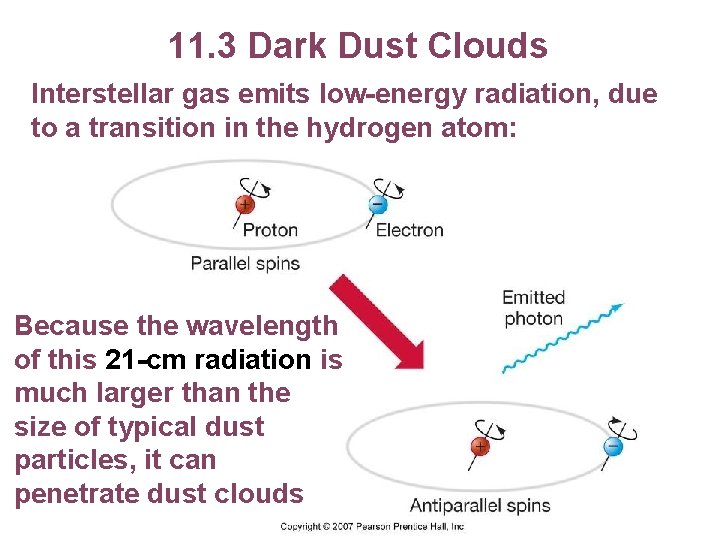 11.3 Dark Dust Clouds

Interstellar gas emits low-energy radiation, due to a transition in the hydrogen atom:

+
Proton
−
Electron
Parallel spins

Emitted photon

Because the wavelength of this 21-cm radiation is much larger than the size of typical dust particles, it can penetrate dust clouds

+
−
Antiparallel spins

Copyright © 2007 Pearson Prentice Hall, Inc